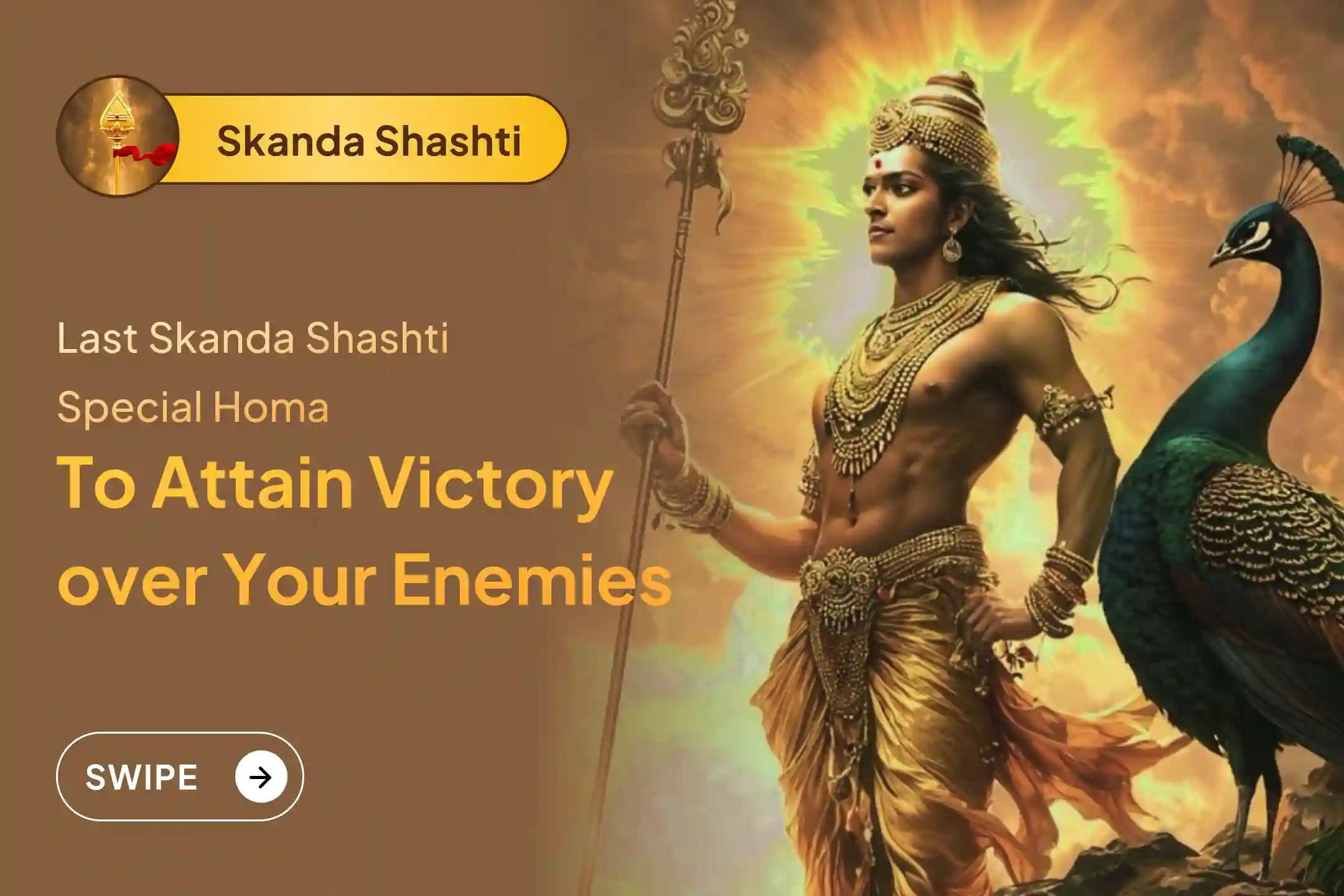 Skanda Shashti

Last Skanda Shashti

Special Homa

To Attain Victory over Your Enemies

SWIPE